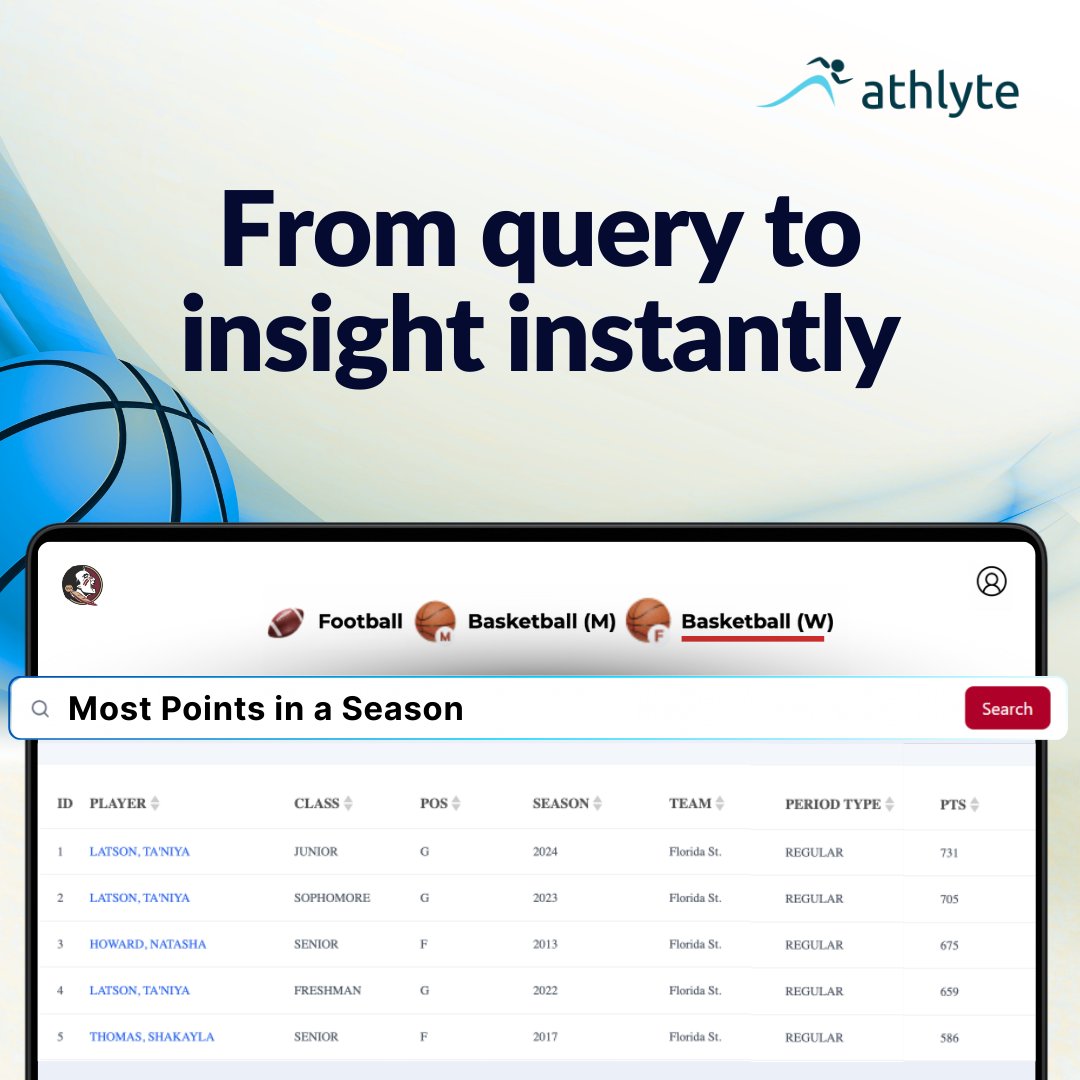 athlyte

From query to insight instantly

Football Basketball (M) Basketball (W)

Most Points in a Season

Search

| ID | PLAYER | CLASS | POS | SEASON | TEAM | PERIOD TYPE | PTS |
|---|---|---|---|---|---|---|---|
| 1 | LATSON, TA'NIYA | JUNIOR | G | 2024 | Florida St. | REGULAR | 731 |
| 2 | LATSON, TA'NIYA | SOPHOMORE | G | 2023 | Florida St. | REGULAR | 705 |
| 3 | HOWARD, NATASHA | SENIOR | F | 2013 | Florida St. | REGULAR | 675 |
| 4 | LATSON, TA'NIYA | FRESHMAN | G | 2022 | Florida St. | REGULAR | 659 |
| 5 | THOMAS, SHAKAYLA | SENIOR | F | 2017 | Florida St. | REGULAR | 586 |